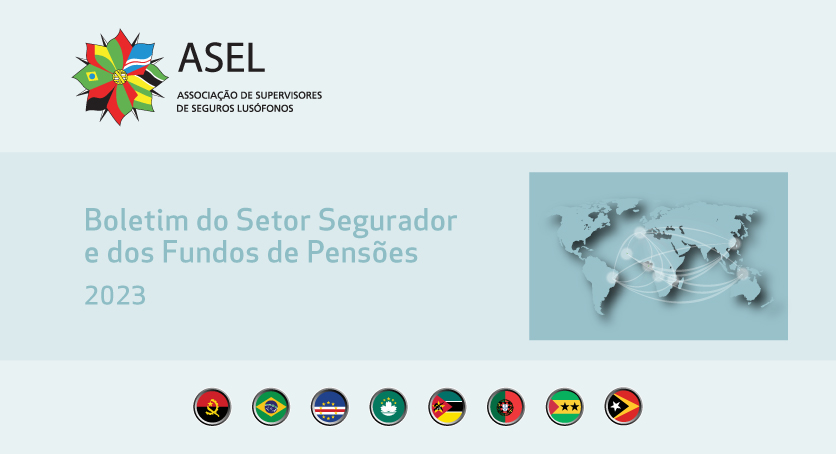 ASEL
ASSOCIAÇÃO DE SUPERVISORES DE SEGUROS LUSÓFONOS

Boletim do Setor Segurador e dos Fundos de Pensões
2023